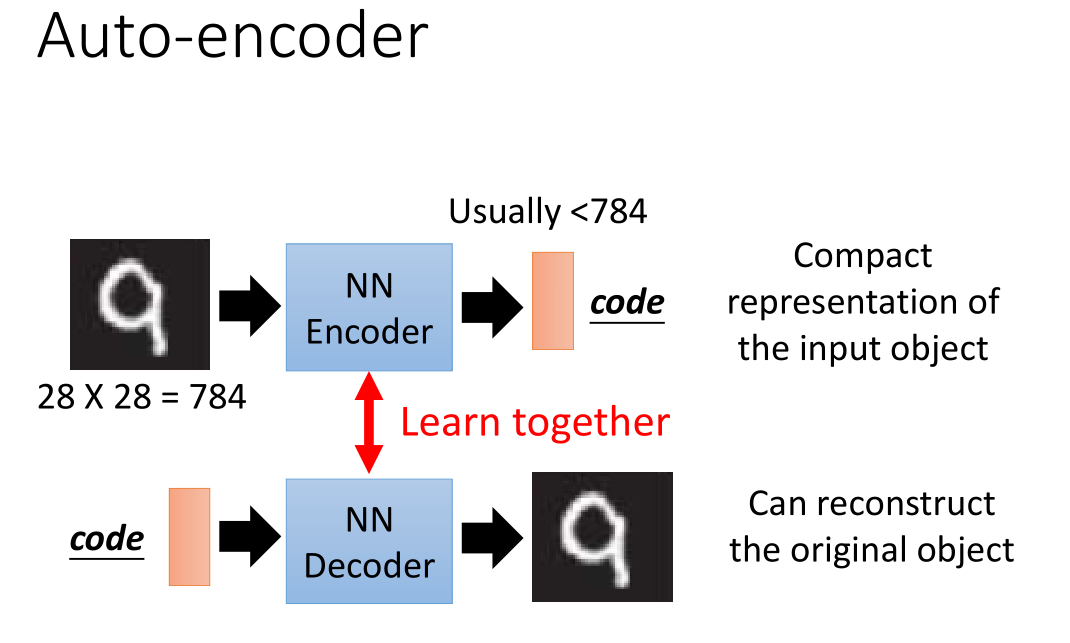 Auto-encoder

Usually <784

NN Encoder

code

Compact representation of the input object

28 X 28 = 784

Learn together

code

NN Decoder

Can reconstruct the original object